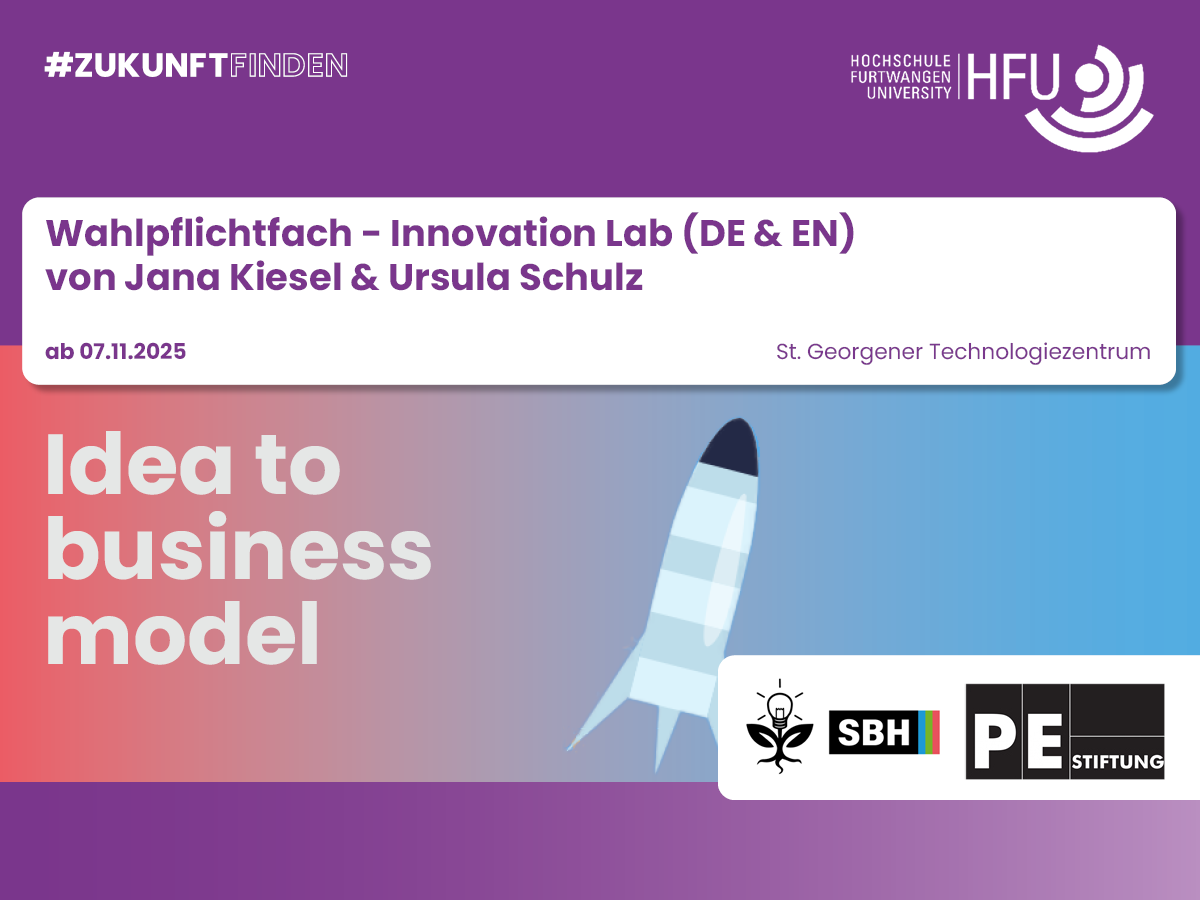 #ZUKUNFTFINDEN

HOCHSCHULE FURTWANGEN UNIVERSITY HFU

Wahlpflichtfach - Innovation Lab (DE & EN)
von Jana Kiesel & Ursula Schulz

ab 07.11.2025

St. Georgener Technologiezentrum

Idea to business model

SBH

PE STIFTUNG